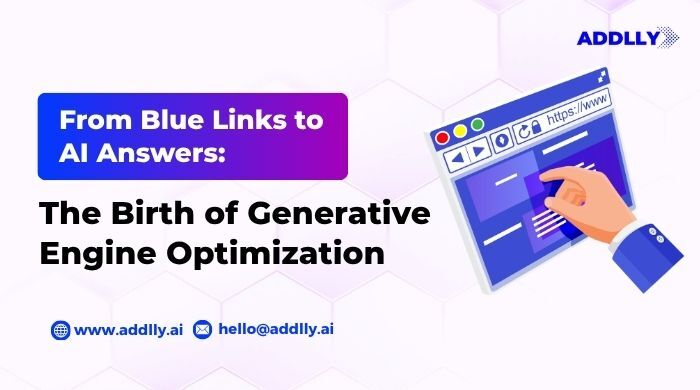 ADDLLY

From Blue Links to AI Answers:

The Birth of Generative Engine Optimization

https://www

www.addlly.ai hello@addlly.ai